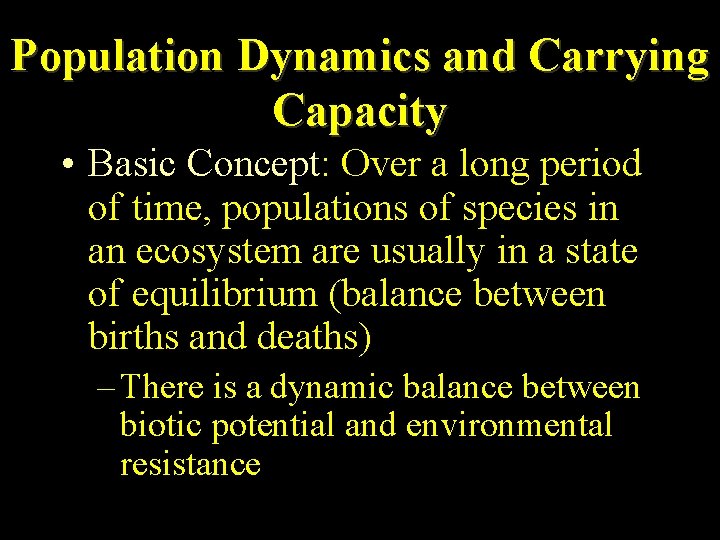 Population Dynamics and Carrying Capacity

• Basic Concept: Over a long period of time, populations of species in an ecosystem are usually in a state of equilibrium (balance between births and deaths)

– There is a dynamic balance between biotic potential and environmental resistance